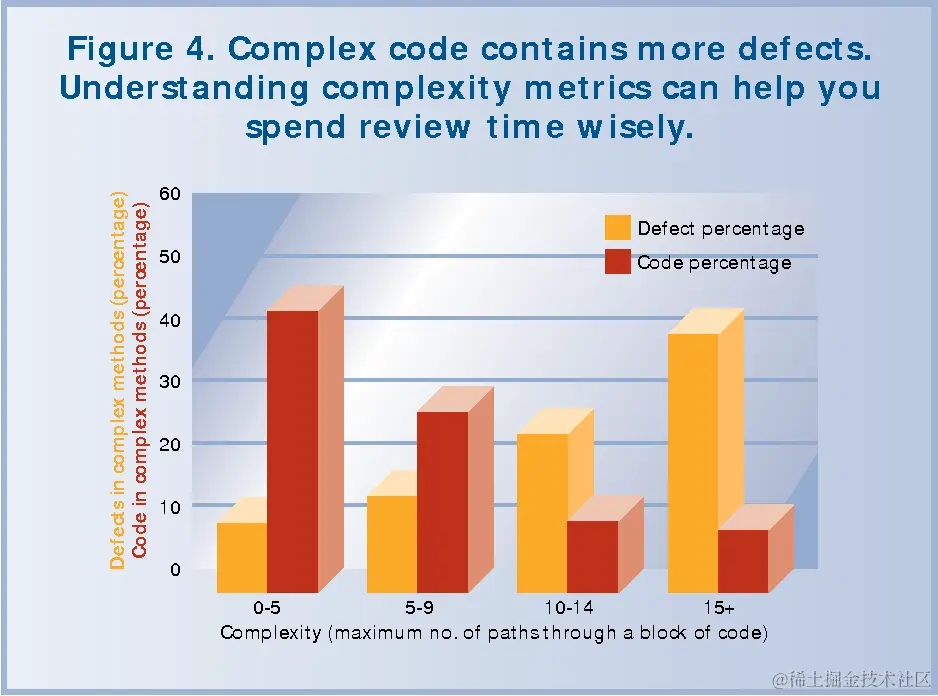 Figure 4. Complex code contains more defects. Understanding complexity metrics can help you spend review time wisely.

Defects in complex methods (percentage)
Code in complex methods (percentage)

60
50
40
30
20
10
0

Defect percentage
Code percentage

0-5
5-9
10-14
15+

Complexity (maximum no. of paths through a block of code)

@稀土掘金技术社区